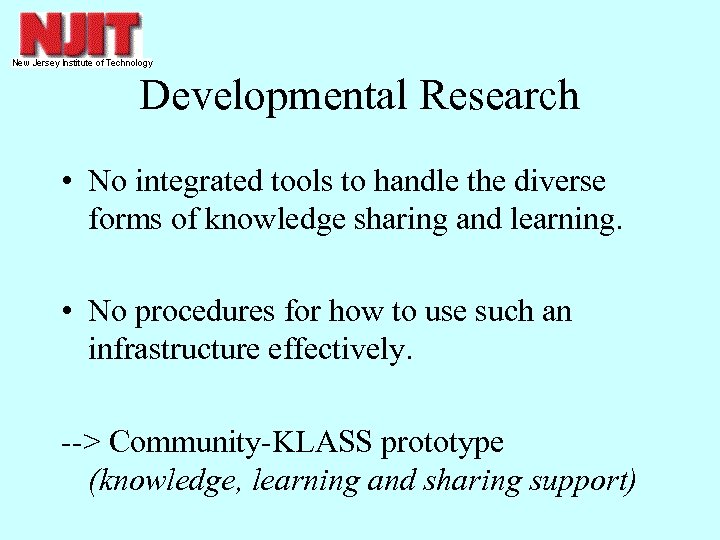 NJIT
New Jersey Institute of Technology

Developmental Research

• No integrated tools to handle the diverse forms of knowledge sharing and learning.

• No procedures for how to use such an infrastructure effectively.

--> Community-KLASS prototype
(knowledge, learning and sharing support)